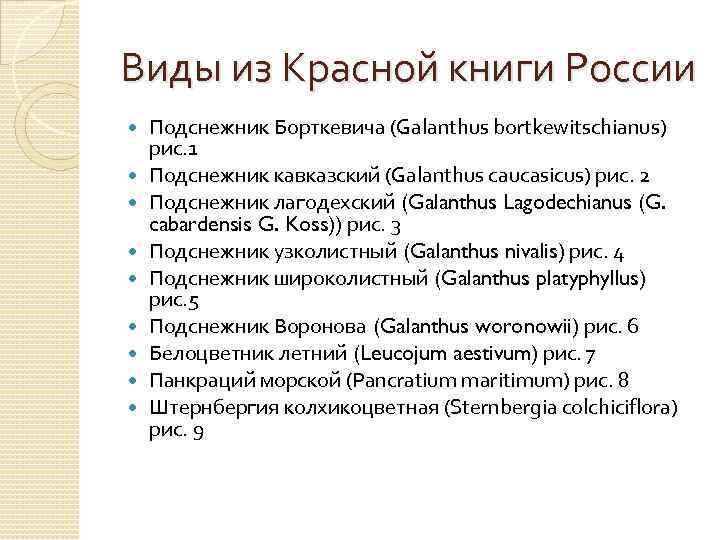 Виды из Красной книги России

- Подснежник Борткевича (Galanthus bortkewitschianus) рис.1
- Подснежник кавказский (Galanthus caucasicus) рис. 2
- Подснежник лагодехский (Galanthus Lagodechianus (G. cabardensis G. Koss)) рис. 3
- Подснежник узколистный (Galanthus nivalis) рис. 4
- Подснежник широколистный (Galanthus platyphyllus) рис.5
- Подснежник Воронова (Galanthus woronowii) рис. 6
- Белоцветник летний (Leucojum aestivum) рис. 7
- Панкраций морской (Pancratium maritimum) рис. 8
- Штернбергия колхикоцветная (Sternbergia colchiciflora) рис. 9